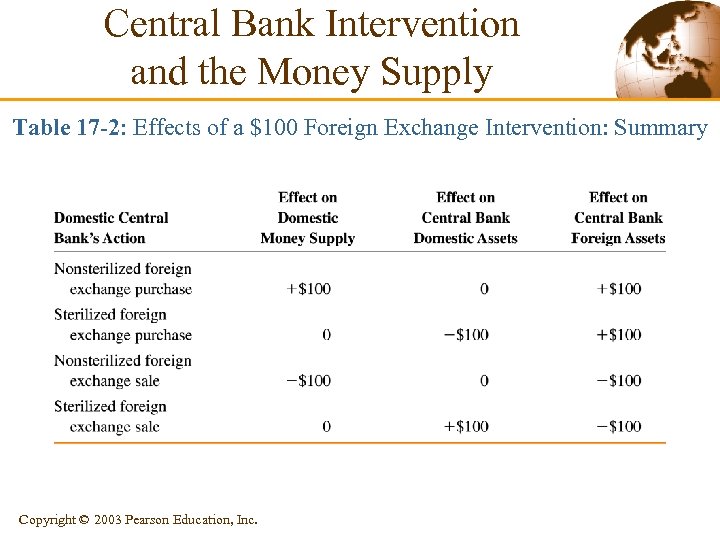 Central Bank Intervention and the Money Supply

Table 17-2: Effects of a \$100 Foreign Exchange Intervention: Summary

| Domestic Central Bank's Action | Effect on Domestic Money Supply | Effect on Central Bank Domestic Assets | Effect on Central Bank Foreign Assets |
|---|---|---|---|
| Nonsterilized foreign exchange purchase | +\$100 | 0 | +\$100 |
| Sterilized foreign exchange purchase | 0 | −\$100 | +\$100 |
| Nonsterilized foreign exchange sale | −\$100 | 0 | −\$100 |
| Sterilized foreign exchange sale | 0 | +\$100 | −\$100 |

Copyright © 2003 Pearson Education, Inc.